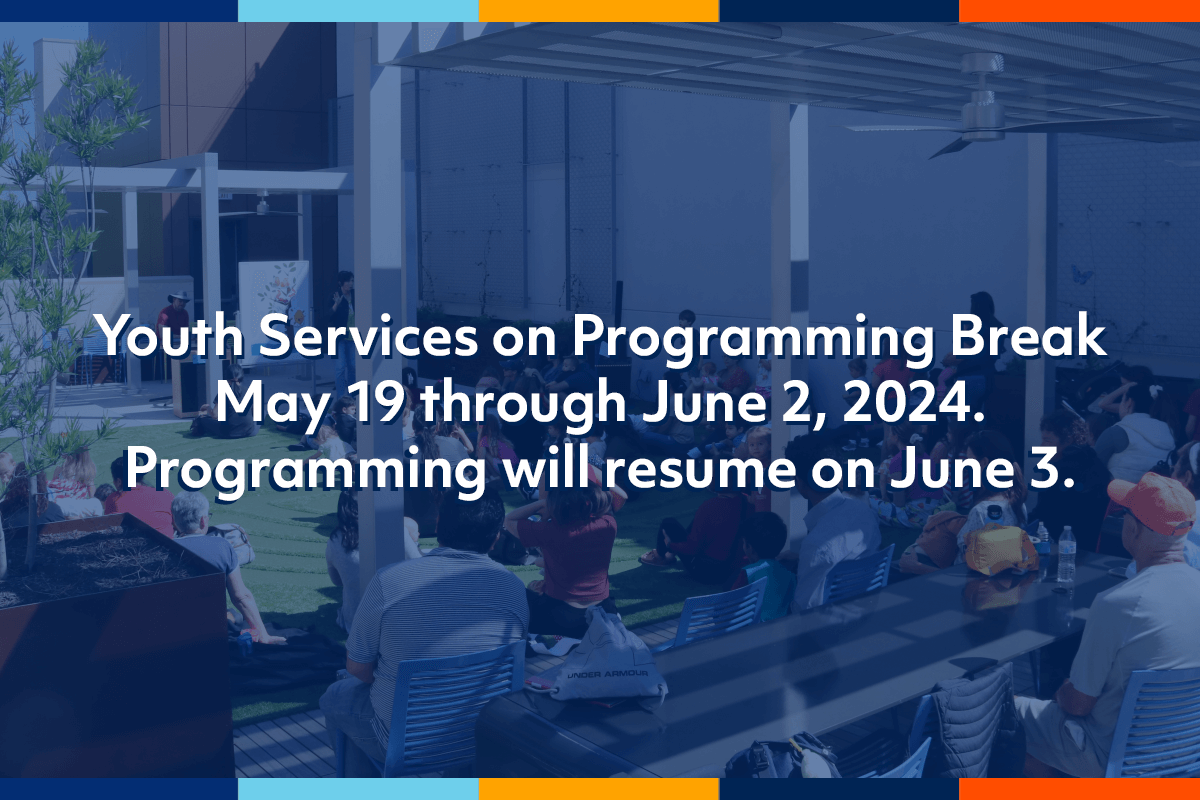 Youth Services on Programming Break
May 19 through June 2, 2024.
Programming will resume on June 3.

UNDER ARMOUR